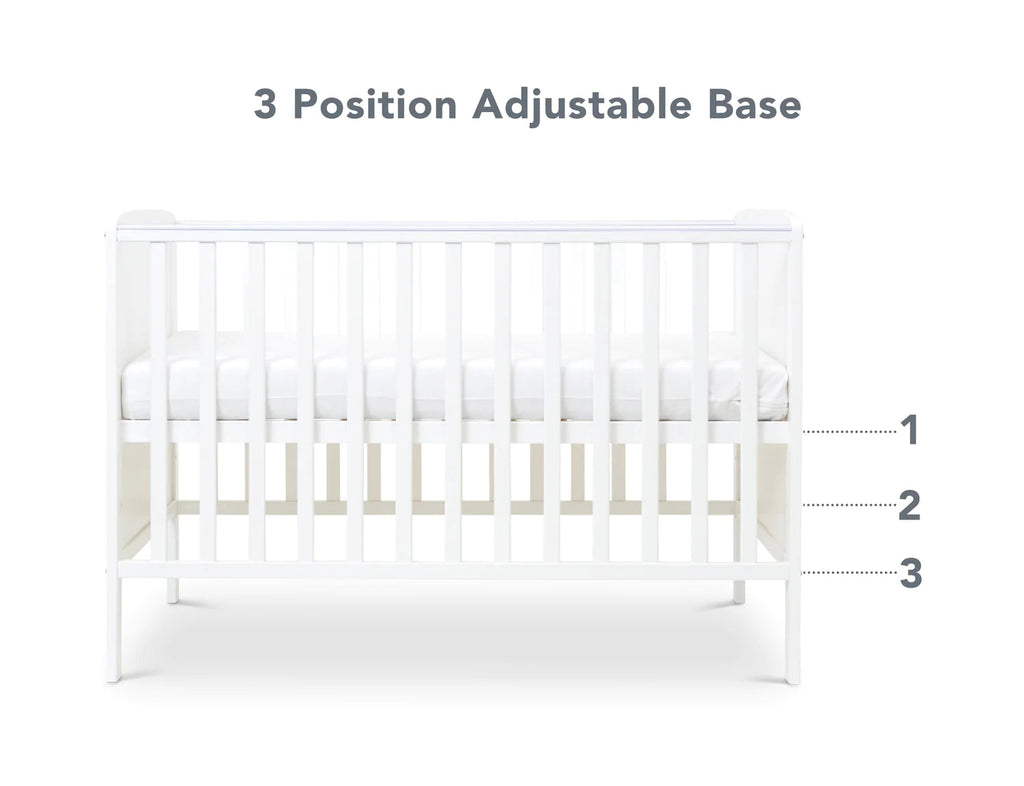 3 Position Adjustable Base

1

2

3